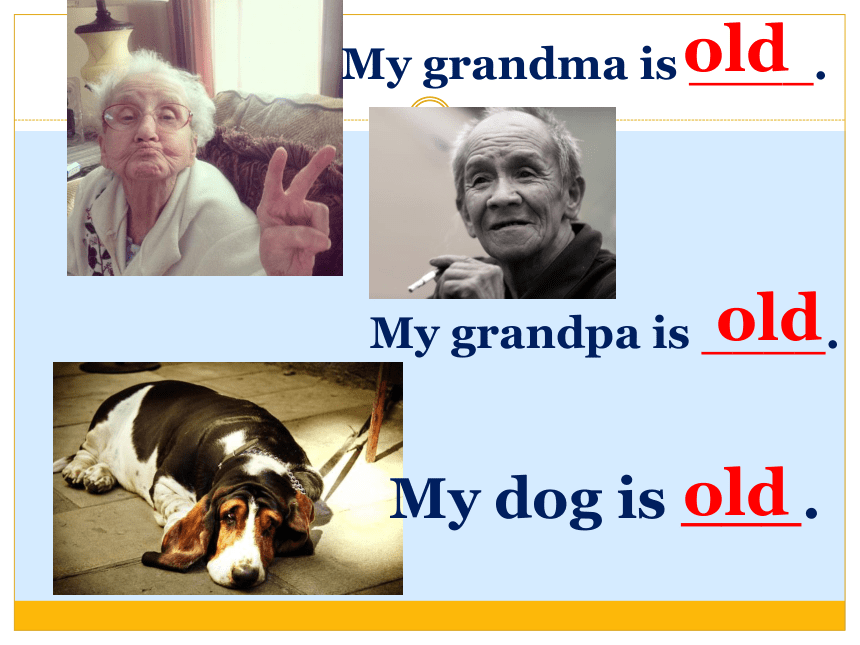 My grandma is old.

My grandpa is old.

My dog is old.